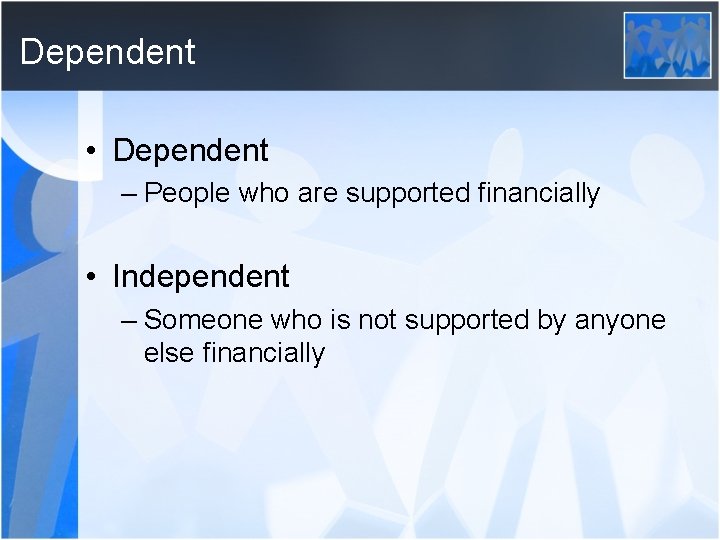 Dependent

• Dependent
– People who are supported financially

• Independent
– Someone who is not supported by anyone else financially